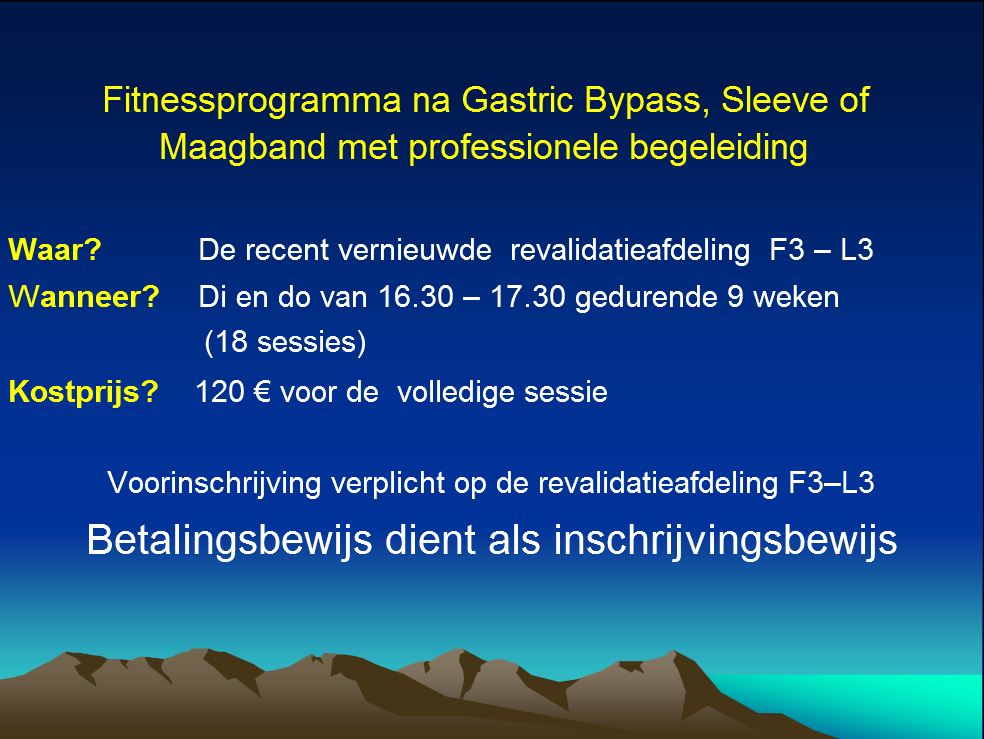 Fitnessprogramma na Gastric Bypass, Sleeve of Maagband met professionele begeleiding

Waar? De recent vernieuwde revalidatieafdeling F3 – L3

Wanneer? Di en do van 16.30 – 17.30 gedurende 9 weken (18 sessies)

Kostprijs? 120 € voor de volledige sessie

Voorinschrijving verplicht op de revalidatieafdeling F3–L3

Betalingsbewijs dient als inschrijvingsbewijs